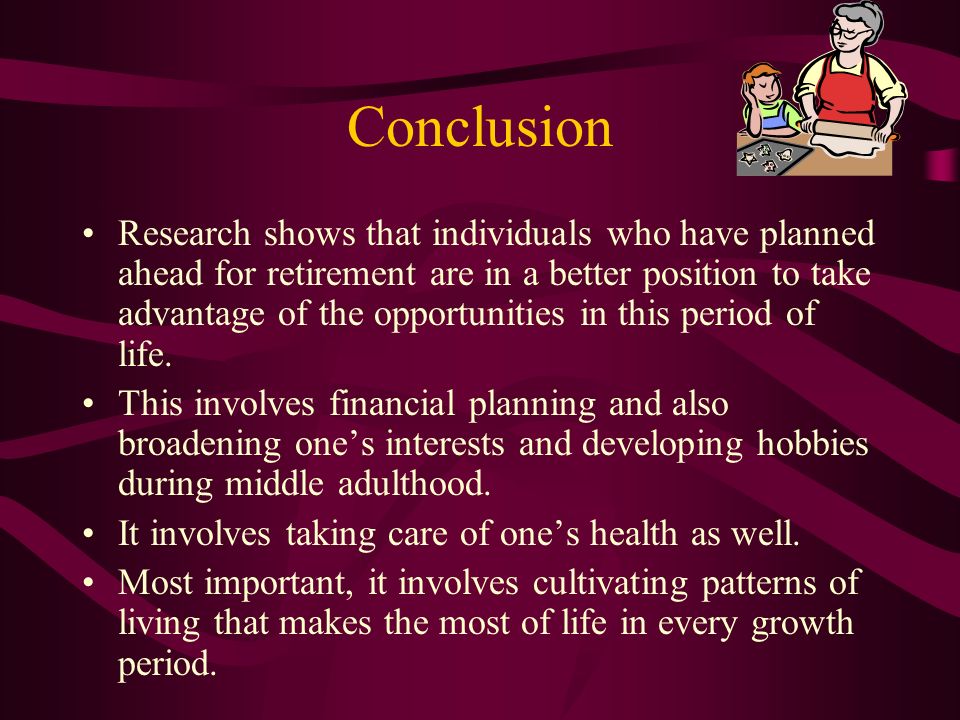 Conclusion

• Research shows that individuals who have planned ahead for retirement are in a better position to take advantage of the opportunities in this period of life.
• This involves financial planning and also broadening one’s interests and developing hobbies during middle adulthood.
• It involves taking care of one’s health as well.
• Most important, it involves cultivating patterns of living that makes the most of life in every growth period.